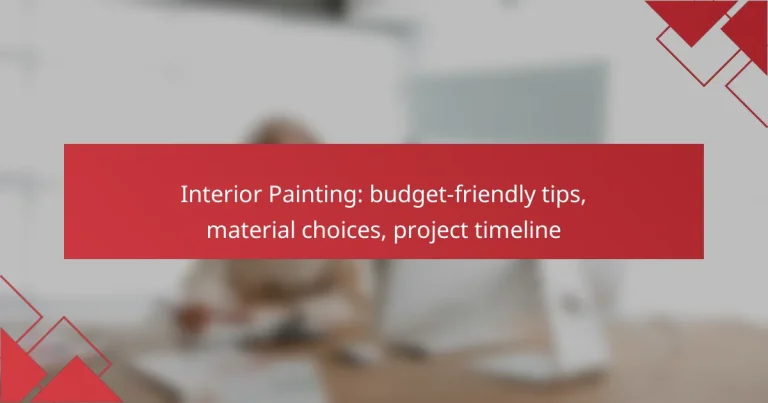 Interior Painting: budget-friendly tips, material choices, project timeline